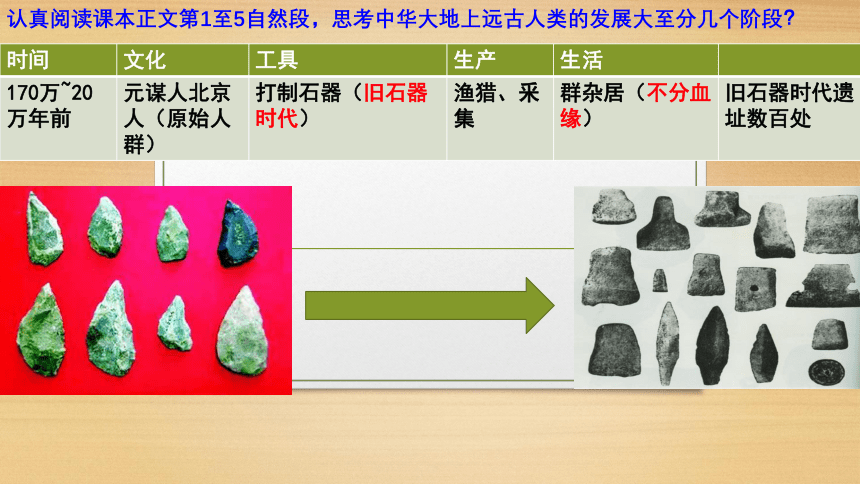 认真阅读课本正文第1至5自然段，思考中华大地上远古人类的发展大至分几个阶段？

| 时间 | 文化 | 工具 | 生产 | 生活 | |
|---|---|---|---|---|---|
| 170万~20万年前 | 元谋人北京人（原始人群） | 打制石器（旧石器时代） | 渔猎、采集 | 群杂居（不分血缘） | 旧石器时代遗址数百处 |